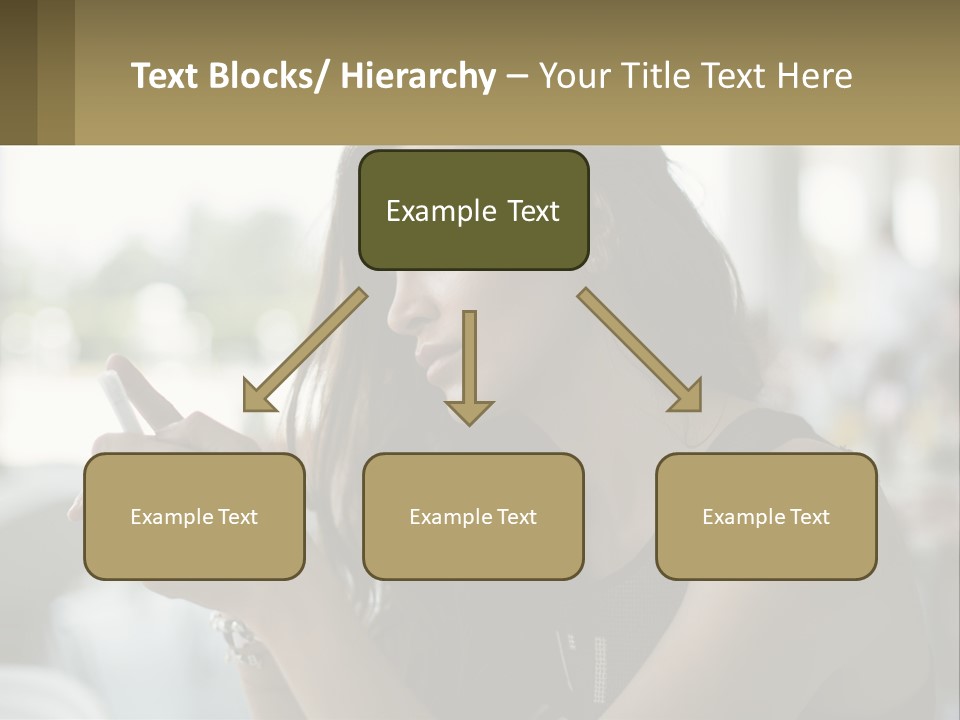 Text Blocks/ Hierarchy – Your Title Text Here

Example Text

Example Text

Example Text

Example Text